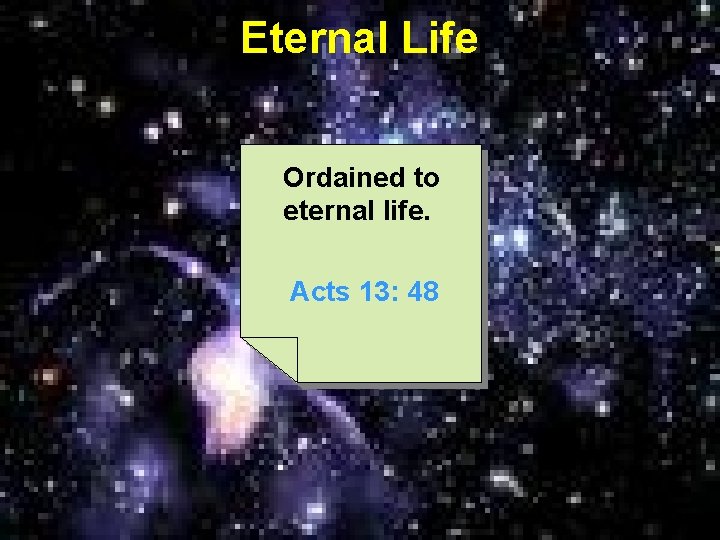 Eternal Life

Ordained to eternal life.

Acts 13: 48